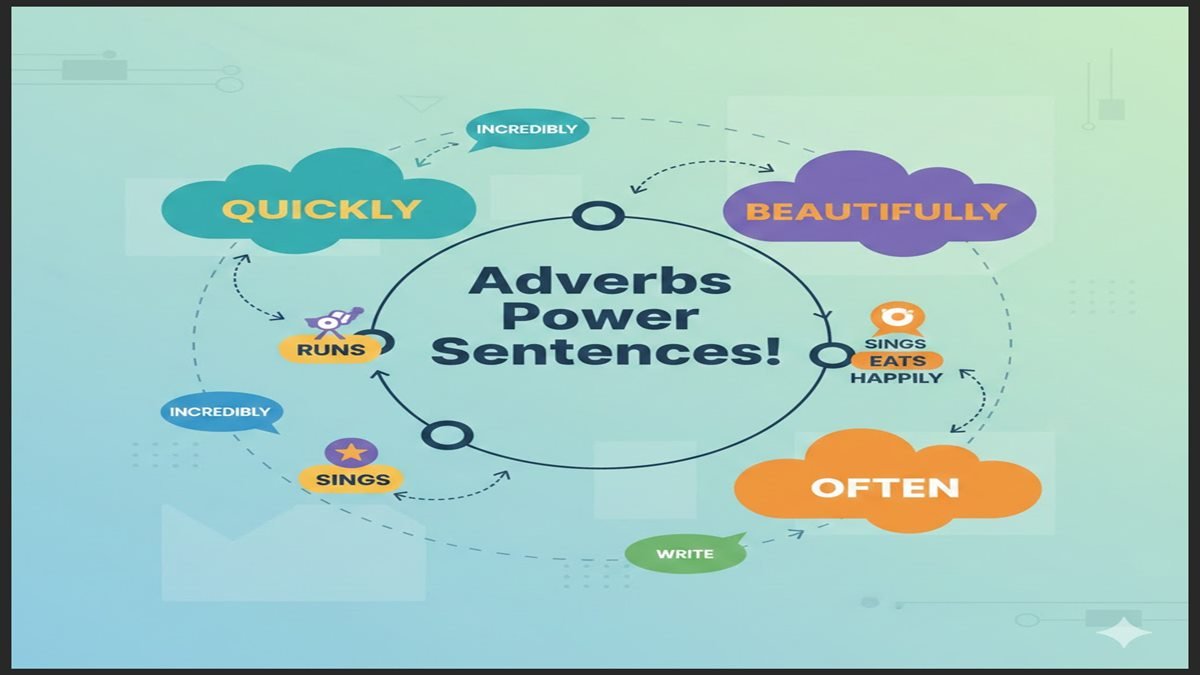 INCREDIBLY

QUICKLY

BEAUTIFULLY

Adverbs Power Sentences!

RUNS

SINGS
EATS
HAPPILY

INCREDIBLY

SINGS

OFTEN

WRITE